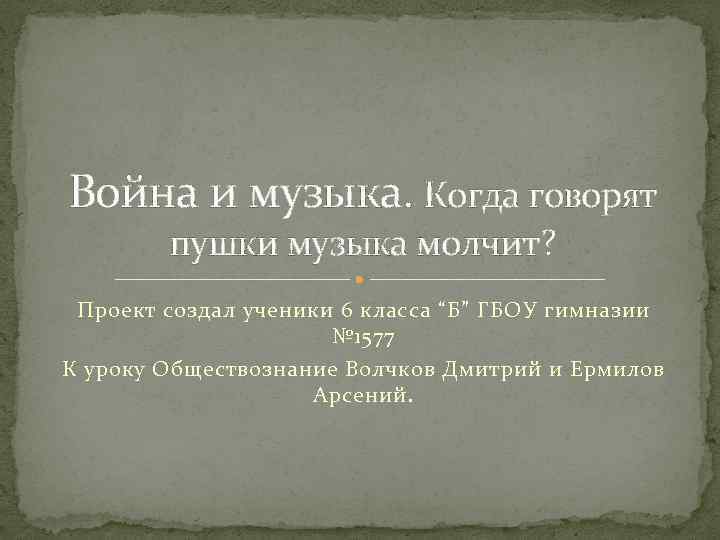 Война и музыка. Когда говорят пушки музыка молчит?

Проект создал ученики 6 класса “Б” ГБОУ гимназии №1577
К уроку Обществознание Волчков Дмитрий и Ермилов Арсений.